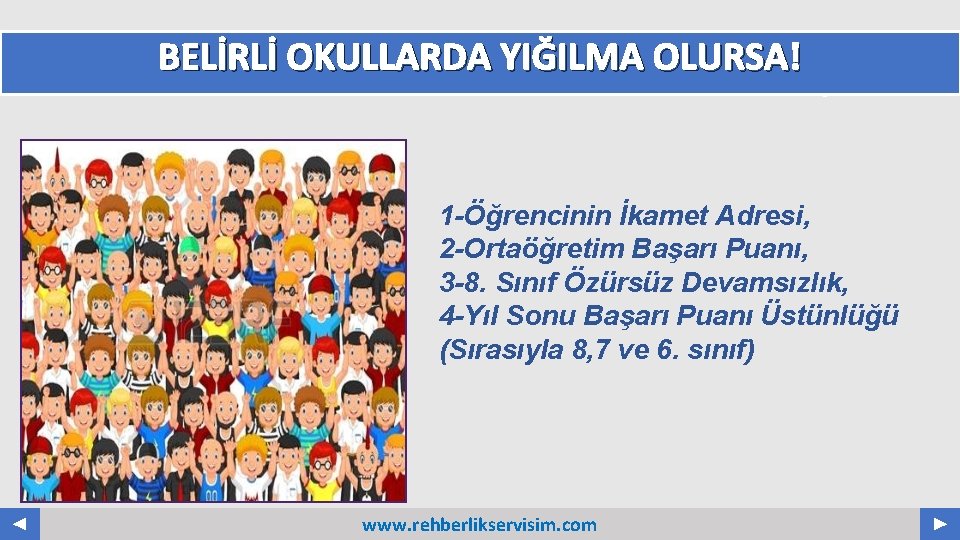 BELİRLİ OKULLARDA YIĞILMA OLURSA!

1-Öğrencinin İkamet Adresi,
2-Ortaöğretim Başarı Puanı,
3-8. Sınıf Özürsüz Devamsızlık,
4-Yıl Sonu Başarı Puanı Üstünlüğü (Sırasıyla 8,7 ve 6. sınıf)

www.rehberlikservisim.com